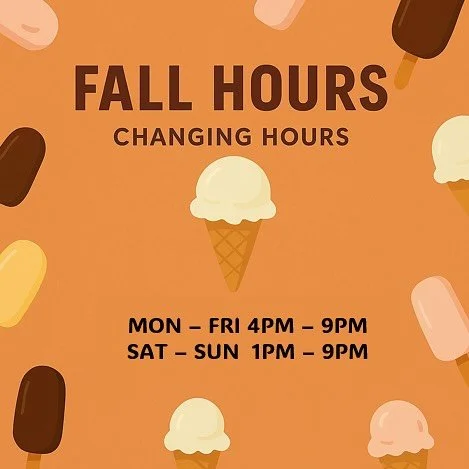 FALL HOURS
CHANGING HOURS

MON – FRI 4PM – 9PM
SAT – SUN 1PM – 9PM